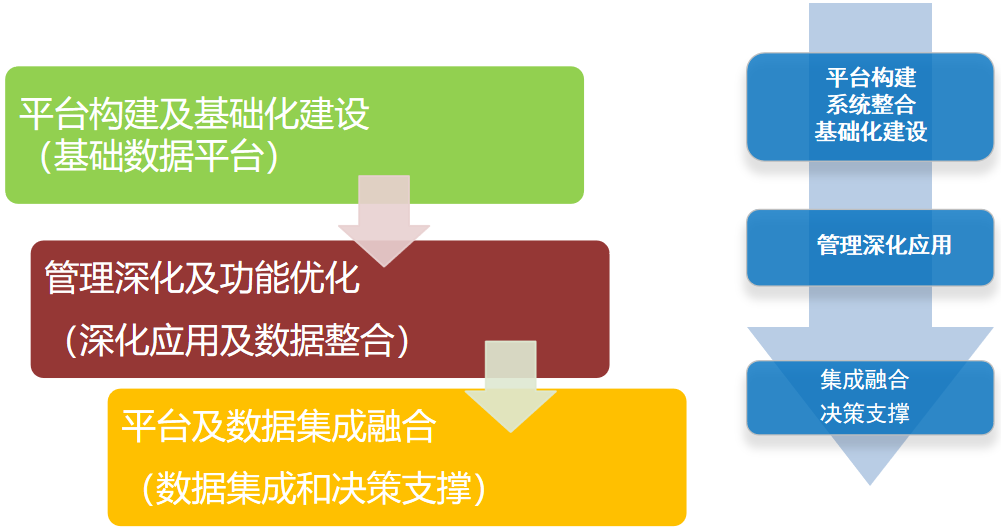 平台构建及基础化建设
（基础数据平台）

管理深化及功能优化
（深化应用及数据整合）

平台及数据集成融合
（数据集成和决策支撑）

平台构建
系统整合
基础化建设

管理深化应用

集成融合
决策支撑